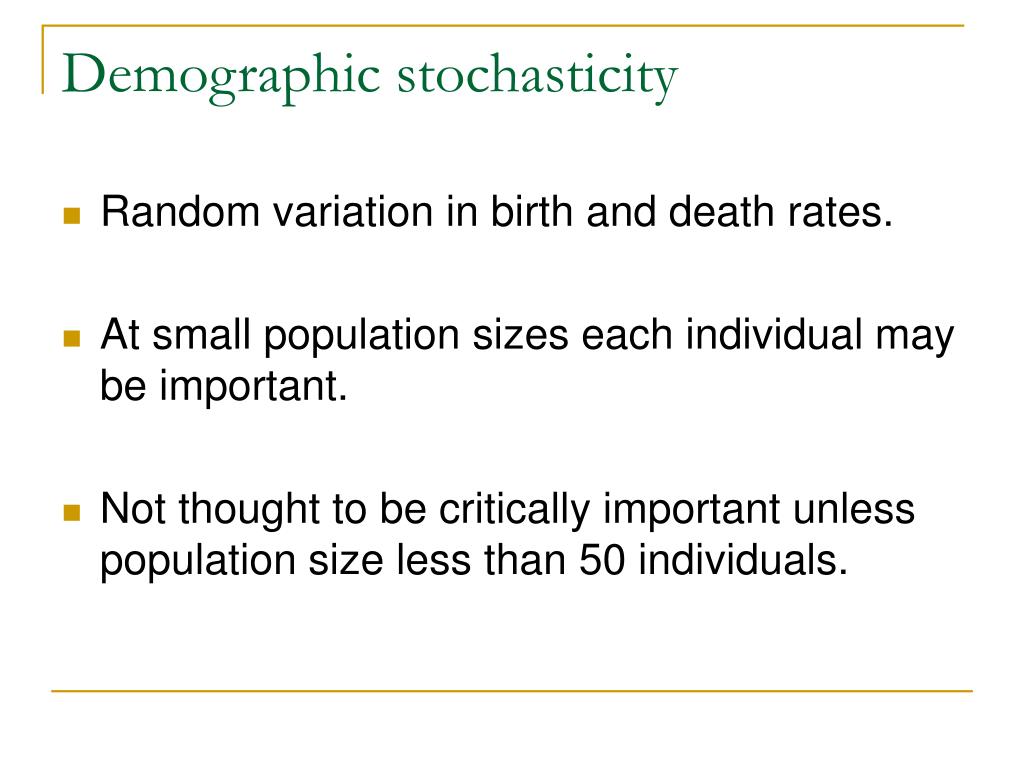 Demographic stochasticity

Random variation in birth and death rates.

At small population sizes each individual may be important.

Not thought to be critically important unless population size less than 50 individuals.